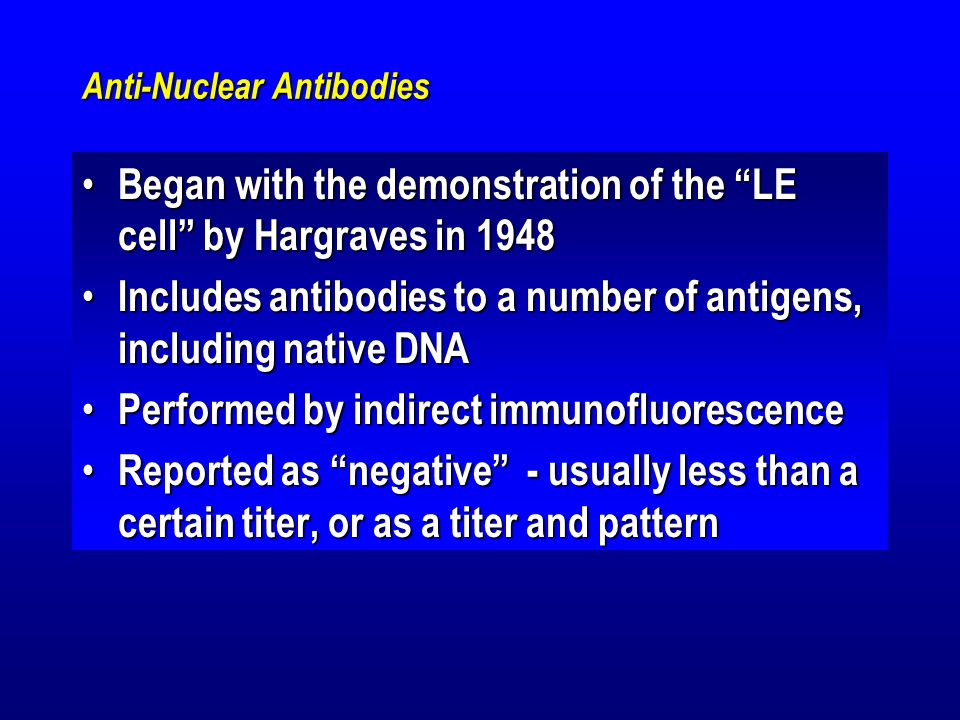 Anti-Nuclear Antibodies

• Began with the demonstration of the “LE cell” by Hargraves in 1948
• Includes antibodies to a number of antigens, including native DNA
• Performed by indirect immunofluorescence
• Reported as “negative” - usually less than a certain titer, or as a titer and pattern